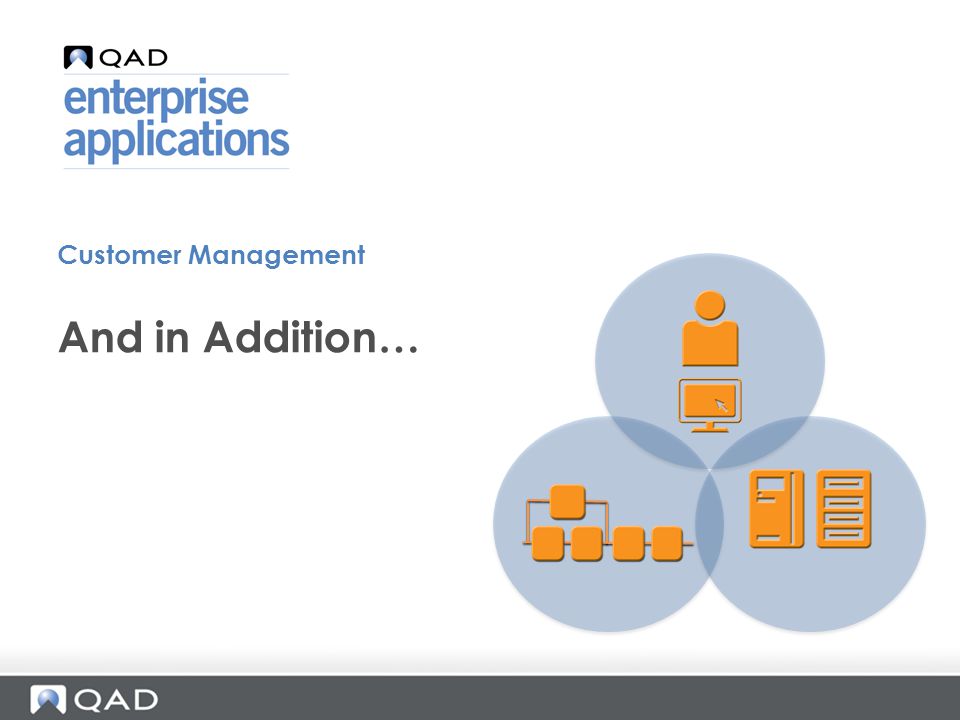 QAD
enterprise applications

Customer Management

And in Addition…

QAD